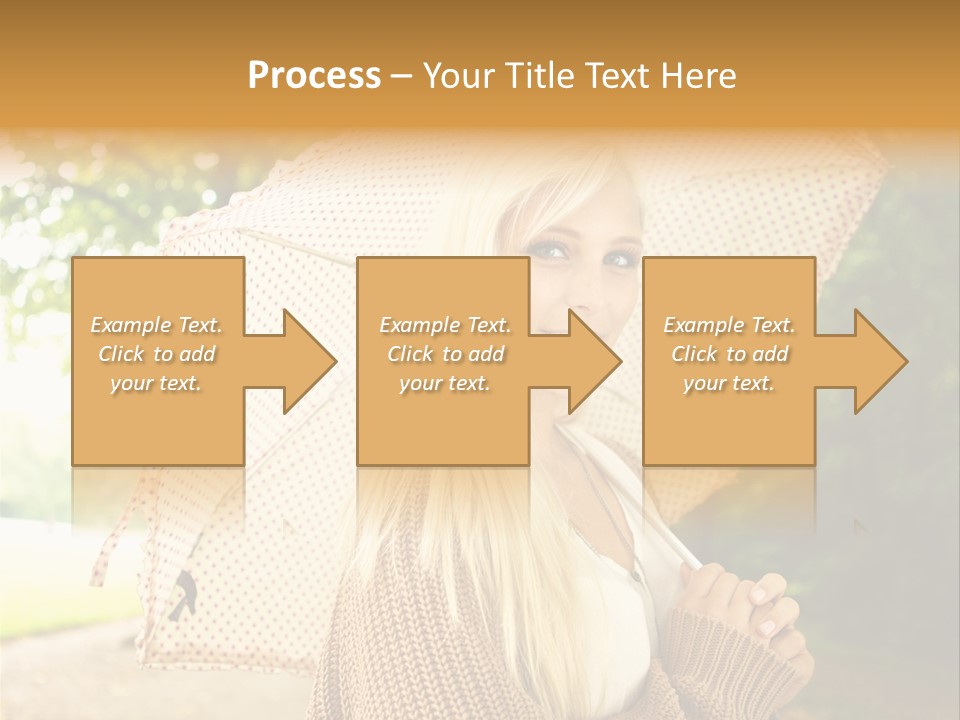 Process – Your Title Text Here

Example Text. Click to add your text.

Example Text. Click to add your text.

Example Text. Click to add your text.